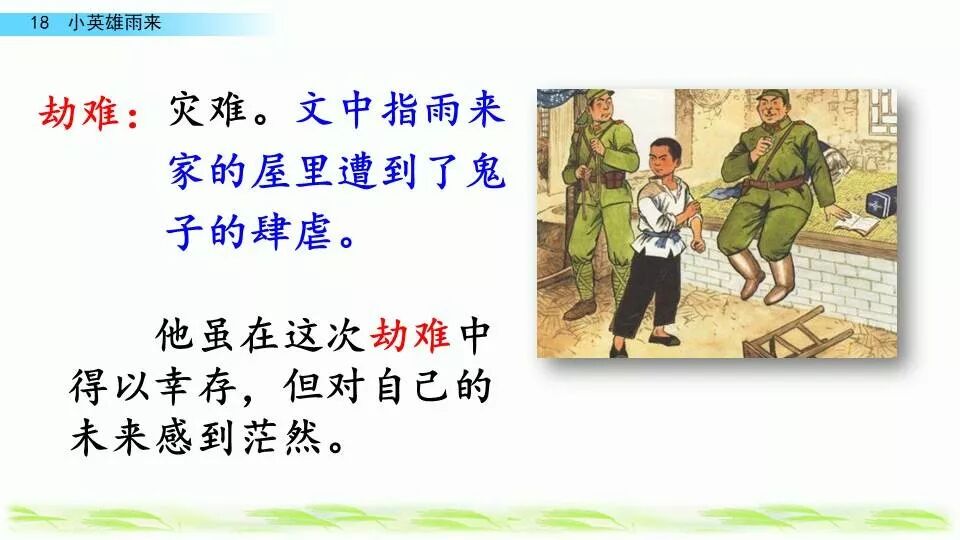 18 小英雄雨来

劫难：灾难。文中指雨来家的屋里遭到了鬼子的肆虐。

他虽在这次劫难中得以幸存，但对自己的未来感到茫然。